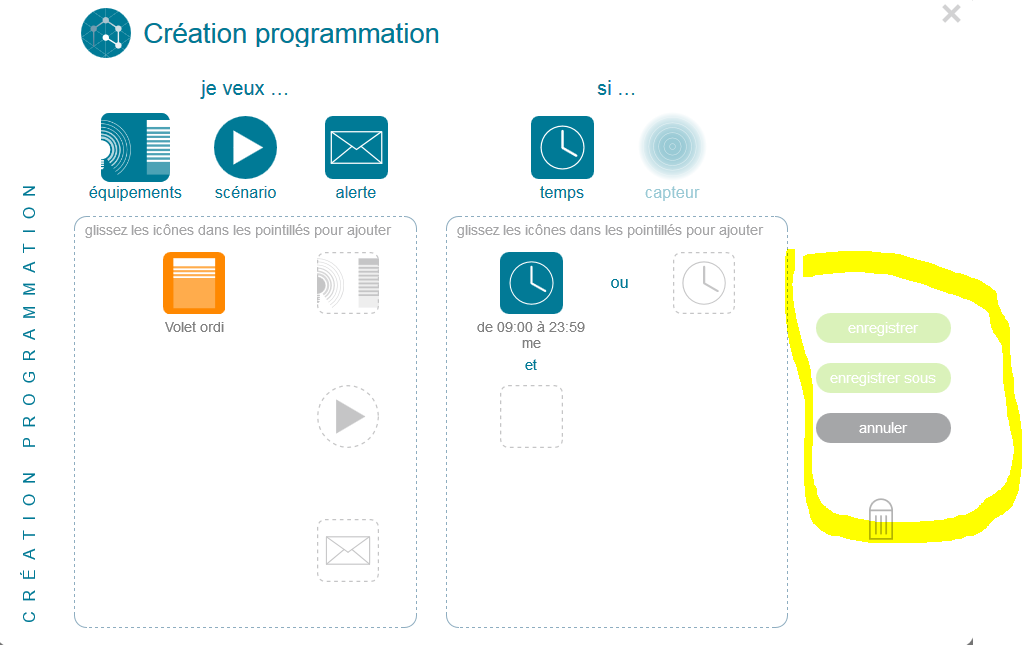 Création programmation

CRÉATION PROGRAMMATION

je veux ...

équipements scénario alerte

glissez les icônes dans les pointillés pour ajouter

Volet ordi

si ...

temps capteur

glissez les icônes dans les pointillés pour ajouter

de 09:00 à 23:59
me

ou

et

enregistrer

enregistrer sous

annuler